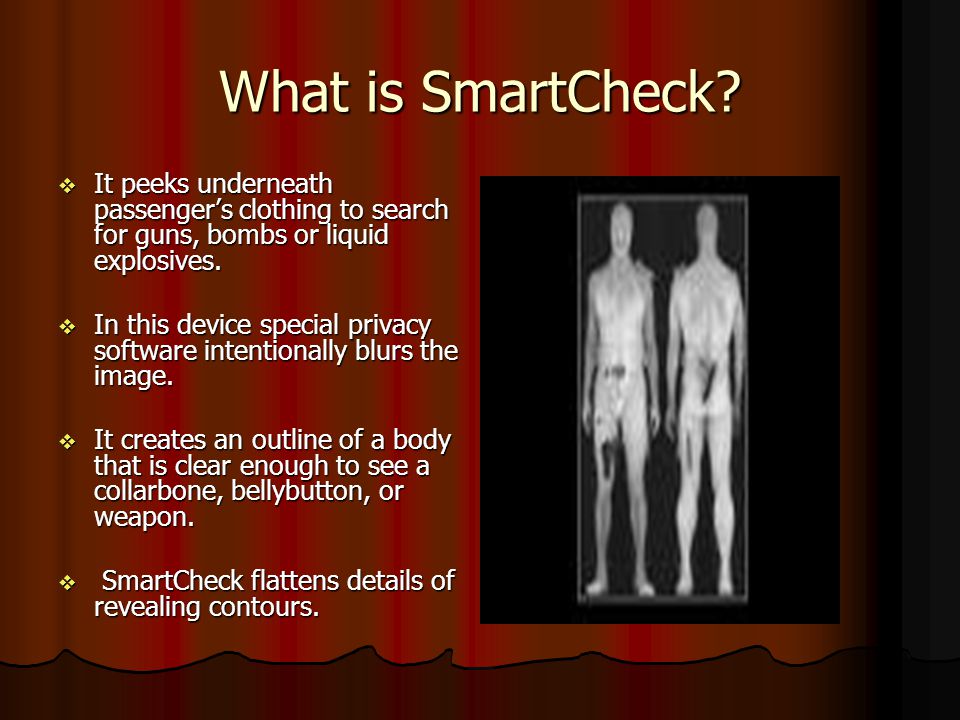 What is SmartCheck?

❖ It peeks underneath passenger’s clothing to search for guns, bombs or liquid explosives.

❖ In this device special privacy software intentionally blurs the image.

❖ It creates an outline of a body that is clear enough to see a collarbone, bellybutton, or weapon.

❖ SmartCheck flattens details of revealing contours.